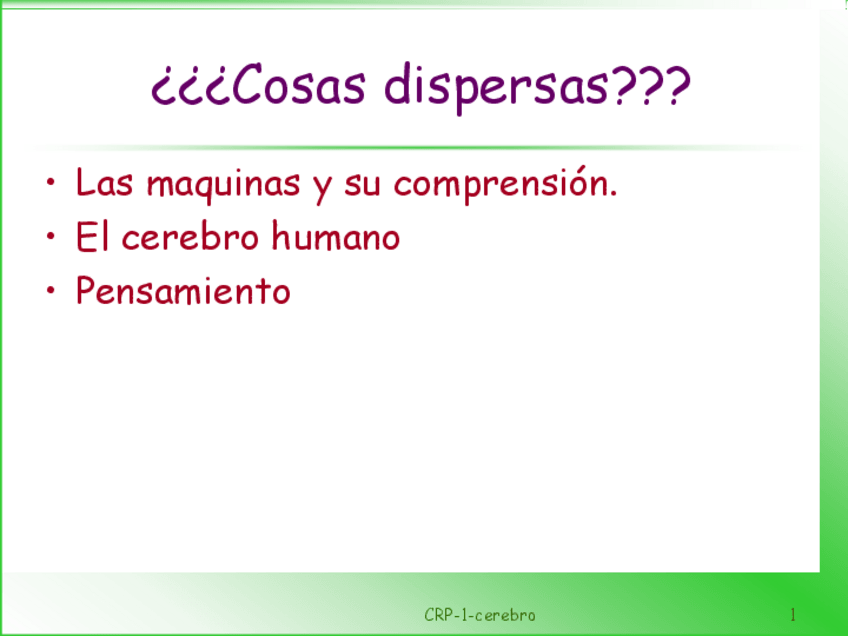 ¿¿¿Cosas dispersas???

• Las maquinas y su comprensión.
• El cerebro humano
• Pensamiento

CRP-1-cerebro

1